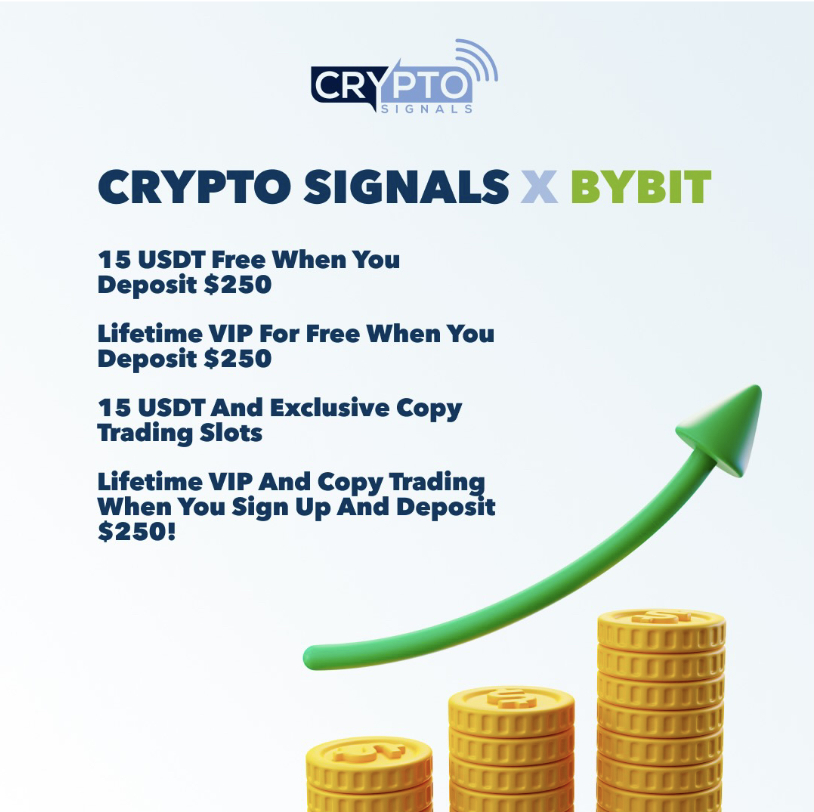 CRYPTO SIGNALS

CRYPTO SIGNALS X BYBIT

15 USDT Free When You Deposit $250

Lifetime VIP For Free When You Deposit $250

15 USDT And Exclusive Copy Trading Slots

Lifetime VIP And Copy Trading When You Sign Up And Deposit $250!